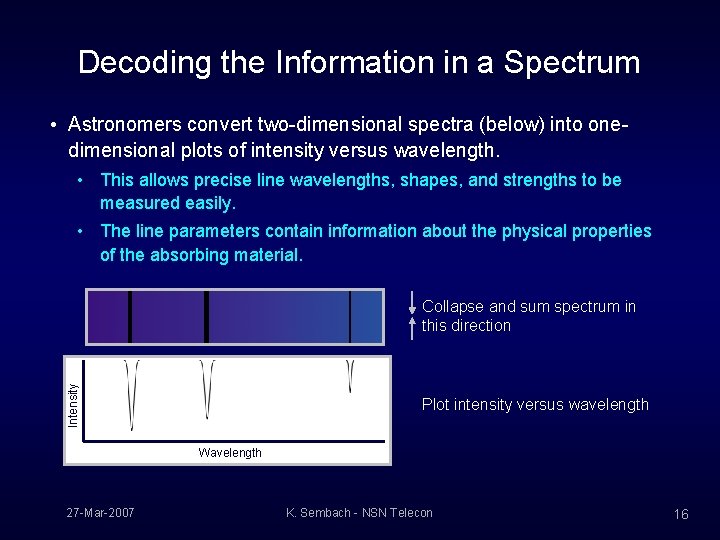 Decoding the Information in a Spectrum

• Astronomers convert two-dimensional spectra (below) into one-dimensional plots of intensity versus wavelength.

• This allows precise line wavelengths, shapes, and strengths to be measured easily.

• The line parameters contain information about the physical properties of the absorbing material.

Collapse and sum spectrum in this direction

Intensity

Wavelength

Plot intensity versus wavelength

27-Mar-2007

K. Sembach - NSN Telecon

16